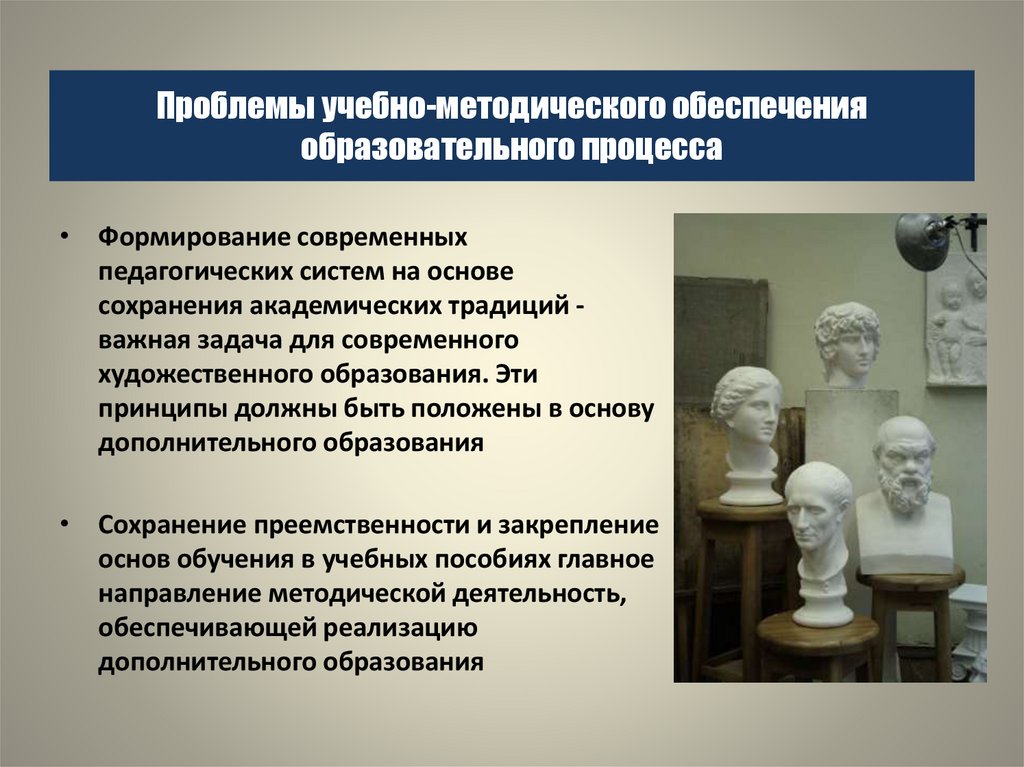 Проблемы учебно-методического обеспечения образовательного процесса

• Формирование современных педагогических систем на основе сохранения академических традиций - важная задача для современного художественного образования. Эти принципы должны быть положены в основу дополнительного образования

• Сохранение преемственности и закрепление основ обучения в учебных пособиях главное направление методической деятельность, обеспечивающей реализацию дополнительного образования